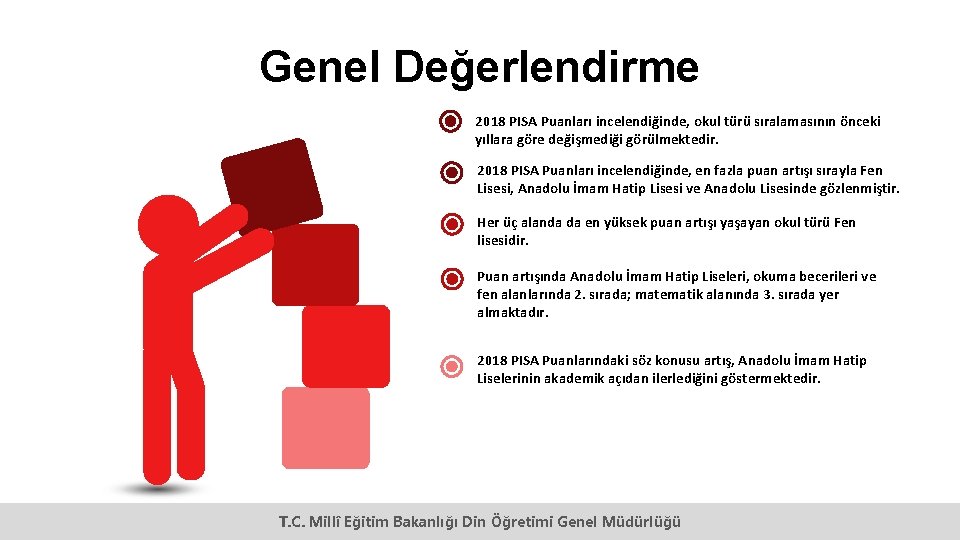 Genel Değerlendirme

2018 PISA Puanları incelendiğinde, okul türü sıralamasının önceki yıllara göre değişmediği görülmektedir.

2018 PISA Puanları incelendiğinde, en fazla puan artışı sırayla Fen Lisesi, Anadolu İmam Hatip Lisesi ve Anadolu Lisesinde gözlenmiştir.

Her üç alanda da en yüksek puan artışı yaşayan okul türü Fen lisesidir.

Puan artışında Anadolu İmam Hatip Liseleri, okuma becerileri ve fen alanlarında 2. sırada; matematik alanında 3. sırada yer almaktadır.

2018 PISA Puanlarındaki söz konusu artış, Anadolu İmam Hatip Liselerinin akademik açıdan ilerlediğini göstermektedir.

T.C. Millî Eğitim Bakanlığı Din Öğretimi Genel Müdürlüğü